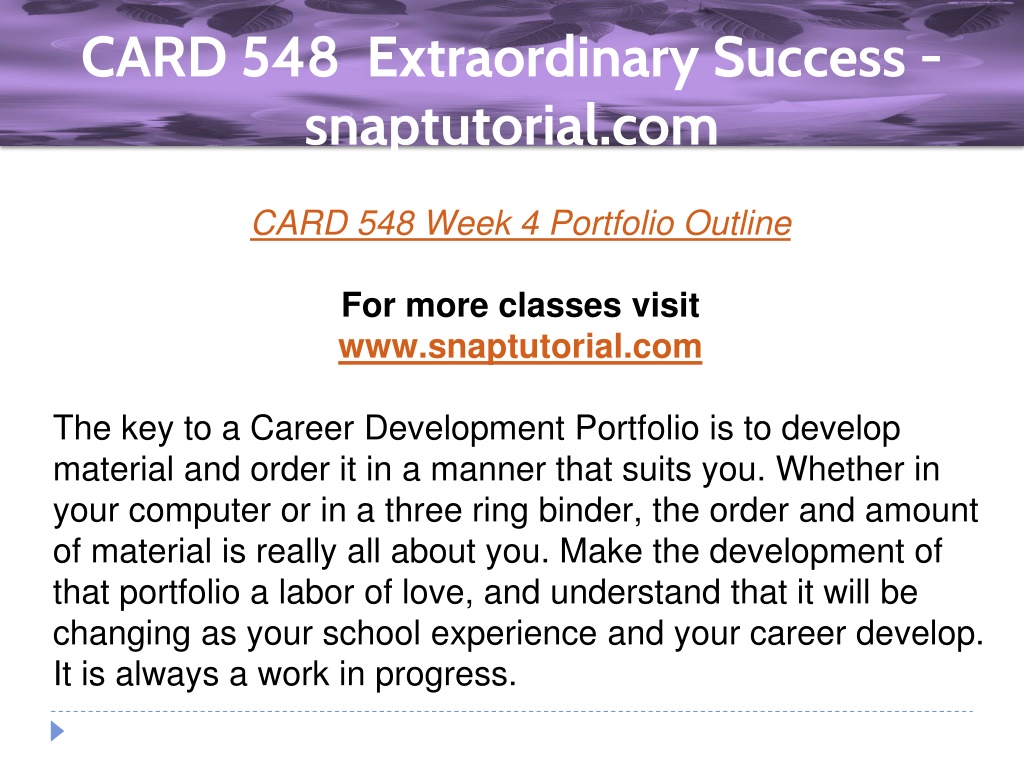 CARD 548 Extraordinary Success - snaptutorial.com

CARD 548 Week 4 Portfolio Outline

For more classes visit
www.snaptutorial.com

The key to a Career Development Portfolio is to develop material and order it in a manner that suits you. Whether in your computer or in a three ring binder, the order and amount of material is really all about you. Make the development of that portfolio a labor of love, and understand that it will be changing as your school experience and your career develop. It is always a work in progress.